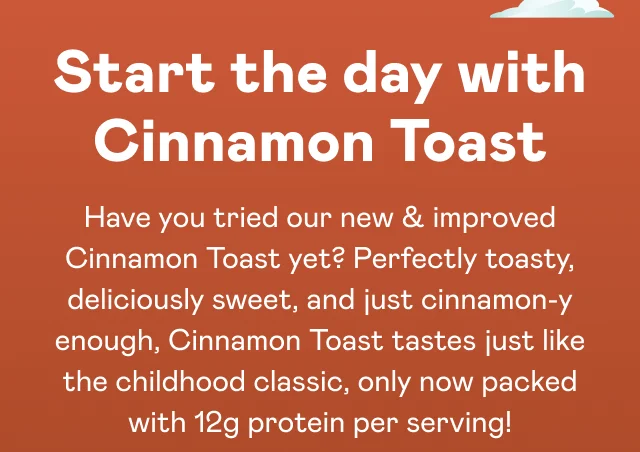 Start the day with Cinnamon Toast

Have you tried our new & improved Cinnamon Toast yet? Perfectly toasty, deliciously sweet, and just cinnamon-y enough, Cinnamon Toast tastes just like the childhood classic, only now packed with 12g protein per serving!